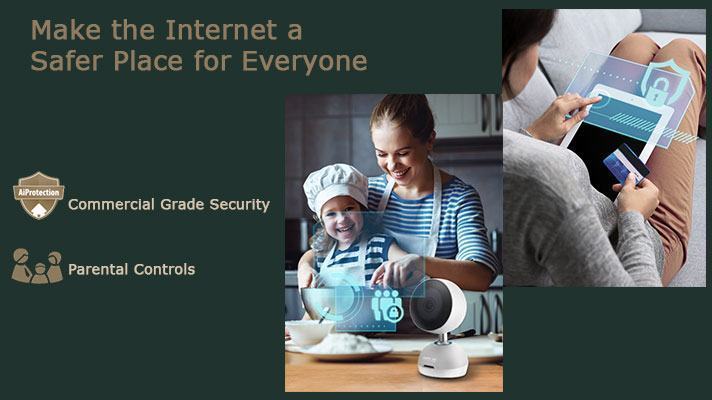 Make the Internet a Safer Place for Everyone

AiProtection

Commercial Grade Security

Parental Controls